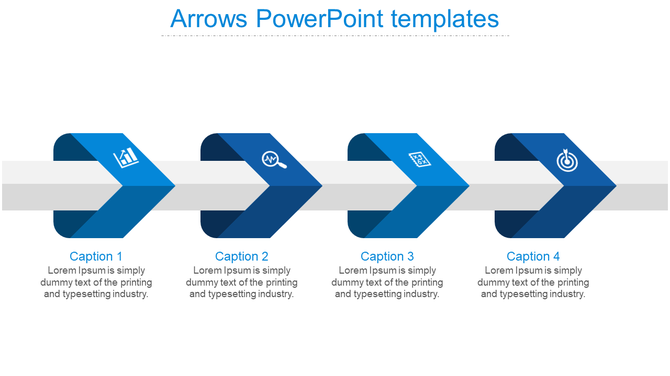 Arrows PowerPoint templates

Caption 1
Lorem Ipsum is simply dummy text of the printing and typesetting industry.

Caption 2
Lorem Ipsum is simply dummy text of the printing and typesetting industry.

Caption 3
Lorem Ipsum is simply dummy text of the printing and typesetting industry.

Caption 4
Lorem Ipsum is simply dummy text of the printing and typesetting industry.